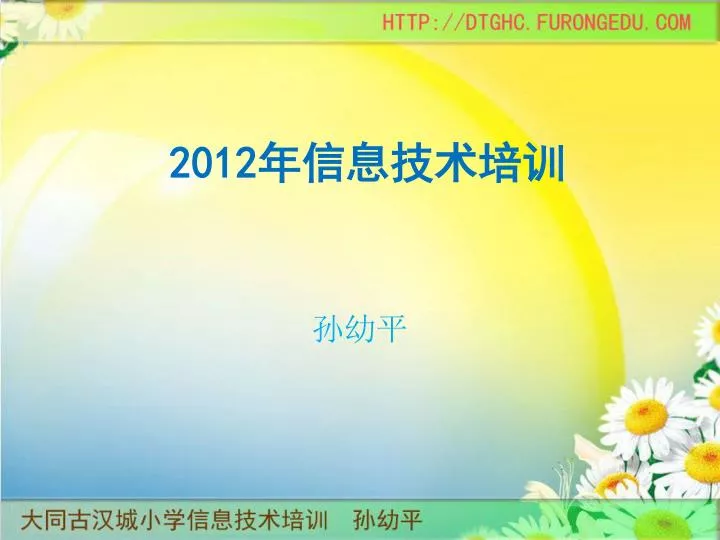 HTTP://DTGHC.FURONGEDU.COM

2012年信息技术培训

孙幼平

大同古汉城小学信息技术培训　孙幼平